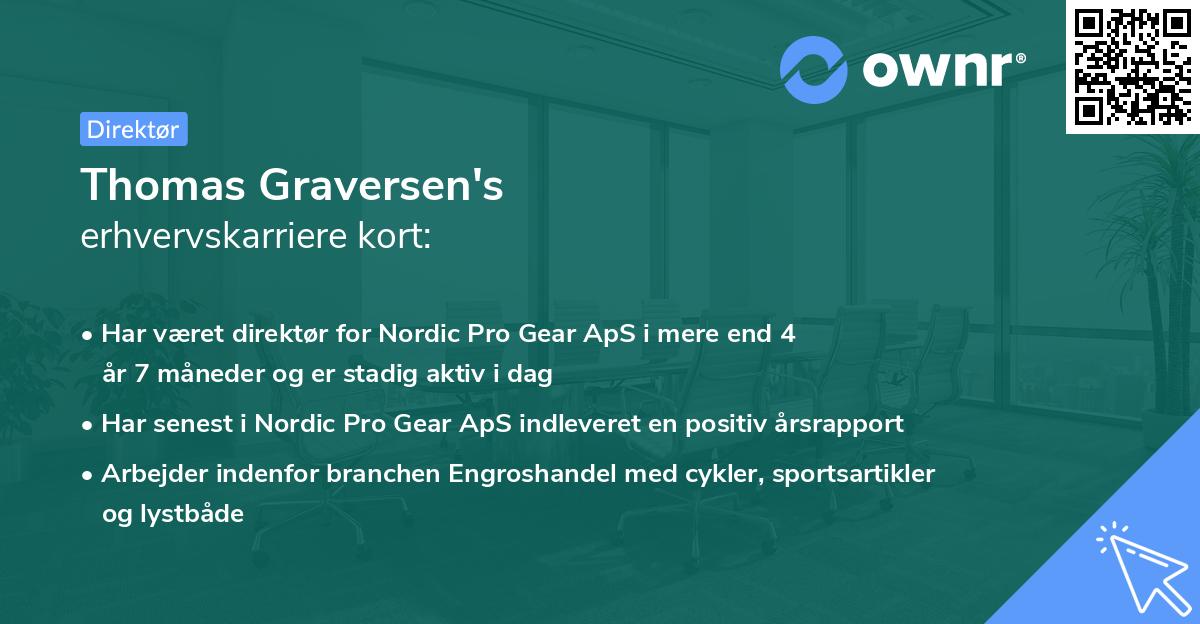 ownr®

Direktør

Thomas Graversen's
erhvervskarriere kort:

• Har været direktør for Nordic Pro Gear ApS i mere end 4 år 7 måneder og er stadig aktiv i dag

• Har senest i Nordic Pro Gear ApS indleveret en positiv årsrapport

• Arbejder indenfor branchen Engroshandel med cykler, sportsartikler og lystbåde